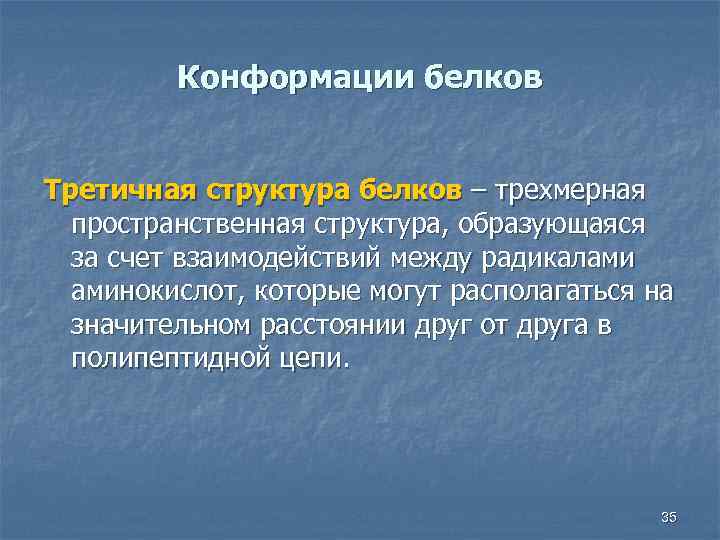 Конформации белков

Третичная структура белков – трехмерная пространственная структура, образующаяся за счет взаимодействий между радикалами аминокислот, которые могут располагаться на значительном расстоянии друг от друга в полипептидной цепи.

35